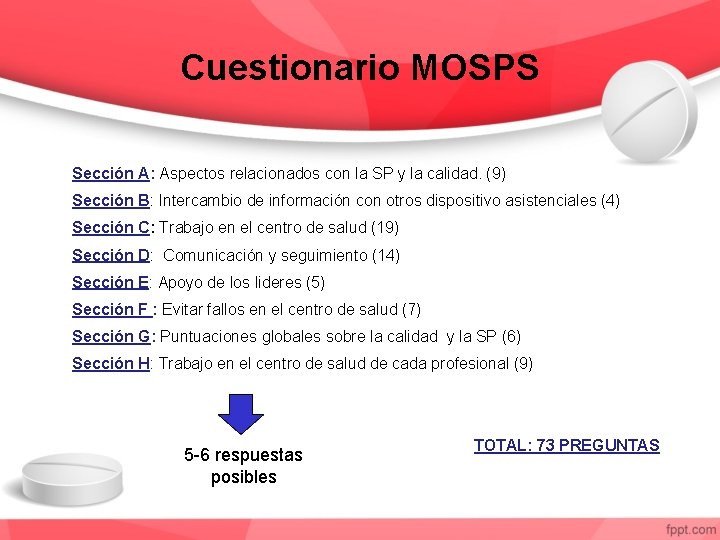 Cuestionario MOSPS

Sección A: Aspectos relacionados con la SP y la calidad. (9)
Sección B: Intercambio de información con otros dispositivo asistenciales (4)
Sección C: Trabajo en el centro de salud (19)
Sección D: Comunicación y seguimiento (14)
Sección E: Apoyo de los lideres (5)
Sección F : Evitar fallos en el centro de salud (7)
Sección G: Puntuaciones globales sobre la calidad y la SP (6)
Sección H: Trabajo en el centro de salud de cada profesional (9)

5-6 respuestas posibles

TOTAL: 73 PREGUNTAS

fppt.com